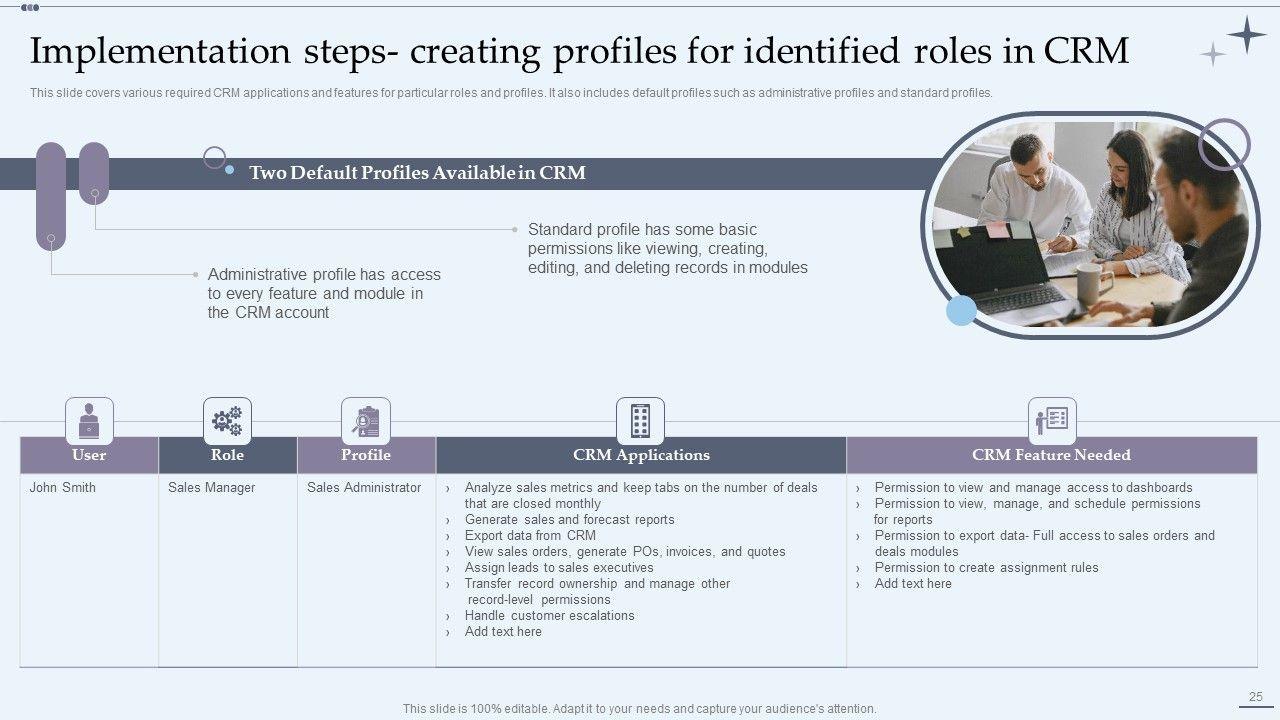 Implementation steps- creating profiles for identified roles in CRM

This slide covers various required CRM applications and features for particular roles and profiles. It also includes default profiles such as administrative profiles and standard profiles.

Two Default Profiles Available in CRM

Standard profile has some basic permissions like viewing, creating, editing, and deleting records in modules

Administrative profile has access to every feature and module in the CRM account

| User | Role | Profile | CRM Applications | CRM Feature Needed |
|---|---|---|---|---|
| John Smith | Sales Manager | Sales Administrator | › Analyze sales metrics and keep tabs on the number of deals that are closed monthly › Generate sales and forecast reports › Export data from CRM › View sales orders, generate POs, invoices, and quotes › Assign leads to sales executives › Transfer record ownership and manage other record-level permissions › Handle customer escalations › Add text here | › Permission to view and manage access to dashboards › Permission to view, manage, and schedule permissions for reports › Permission to export data- Full access to sales orders and deals modules › Permission to create assignment rules › Add text here |

This slide is 100% editable. Adapt it to your needs and capture your audience's attention.

25